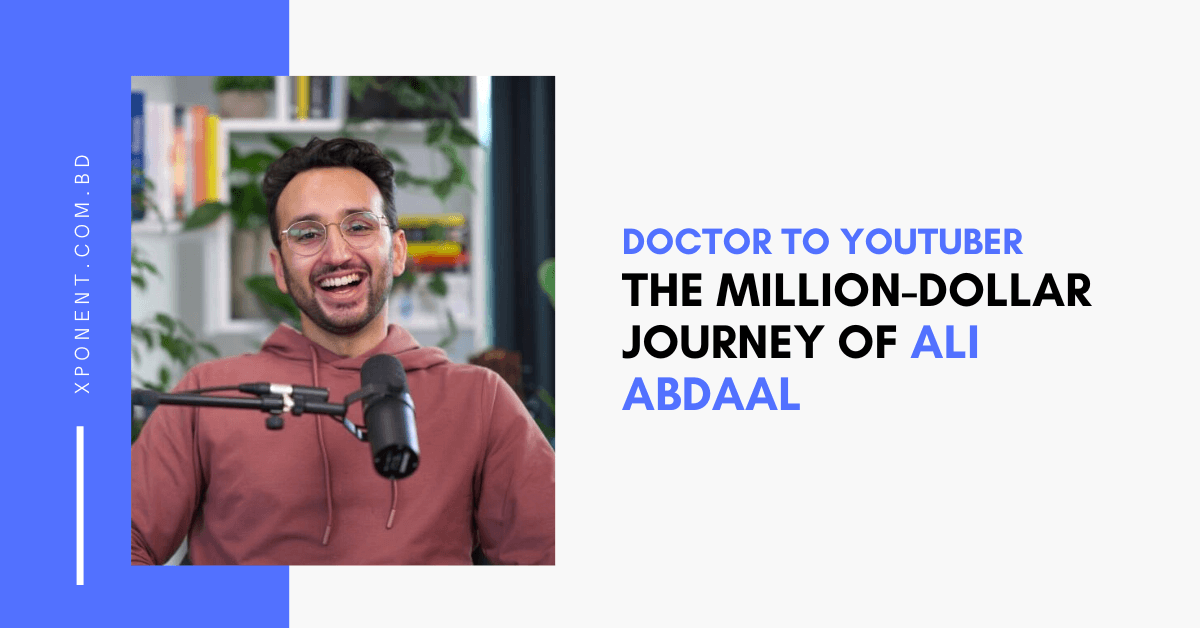 XPONENT.COM.BD

DOCTOR TO YOUTUBER
THE MILLION-DOLLAR JOURNEY OF ALI ABDAAL